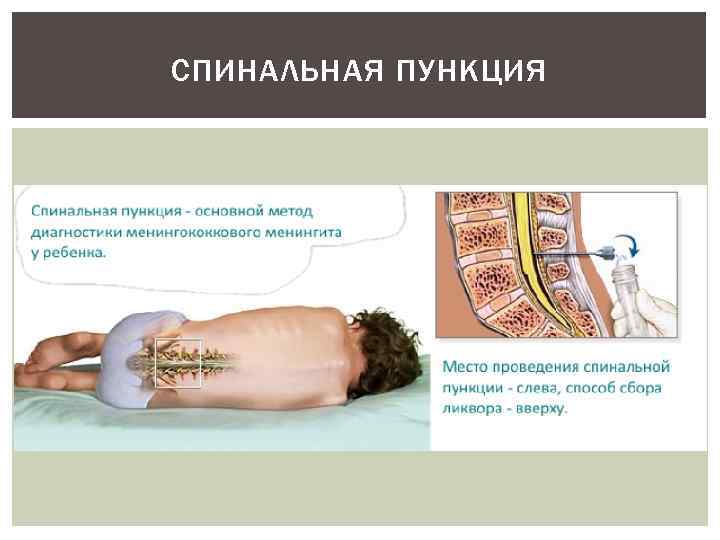 СПИНАЛЬНАЯ ПУНКЦИЯ

Спинальная пункция - основной метод диагностики менингококкового менингита у ребенка.

Место проведения спинальной пункции - слева, способ сбора ликвора - вверху.